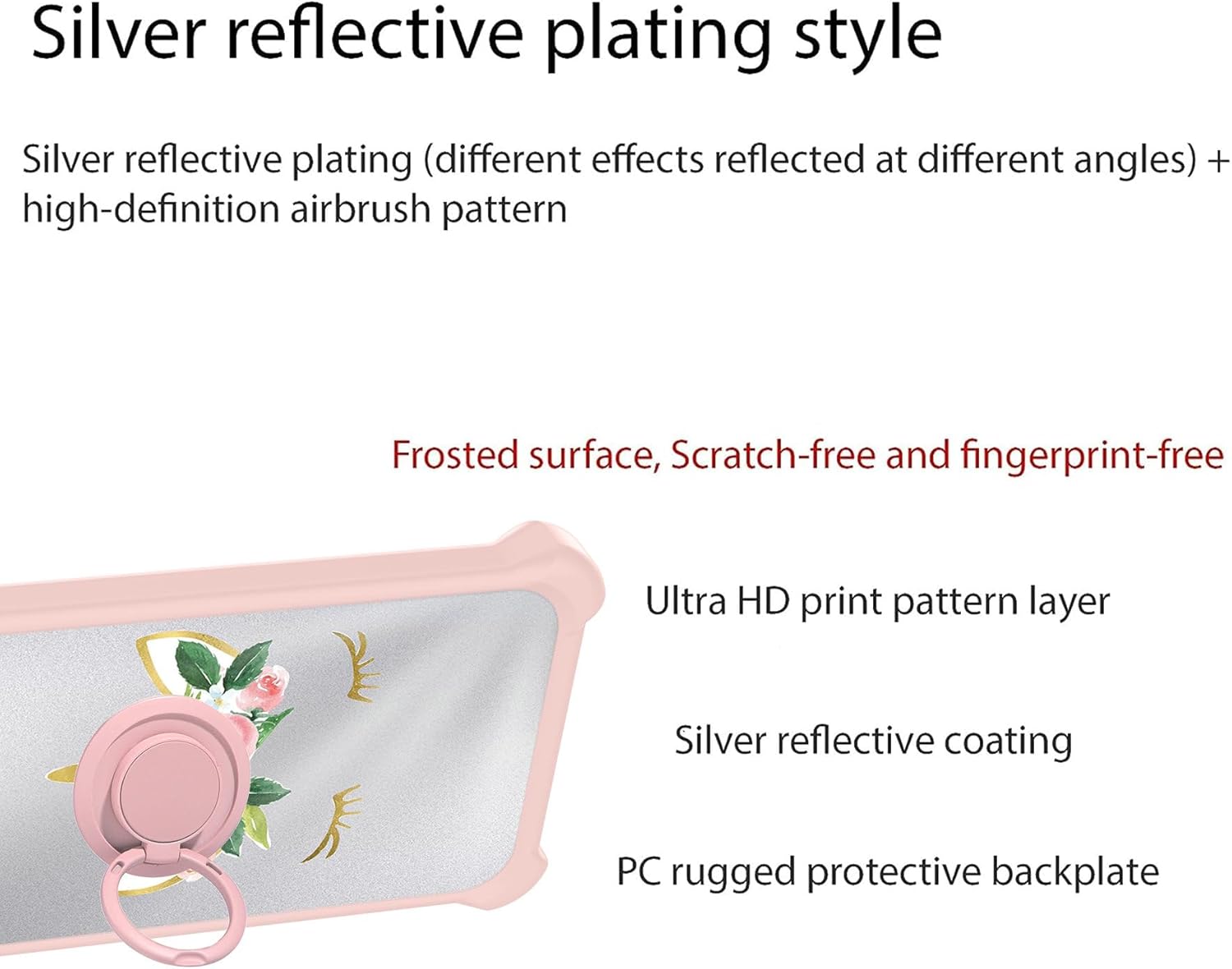 Silver reflective plating style

Silver reflective plating (different effects reflected at different angles) + high-definition airbrush pattern

Frosted surface, Scratch-free and fingerprint-free

Ultra HD print pattern layer

Silver reflective coating

PC rugged protective backplate